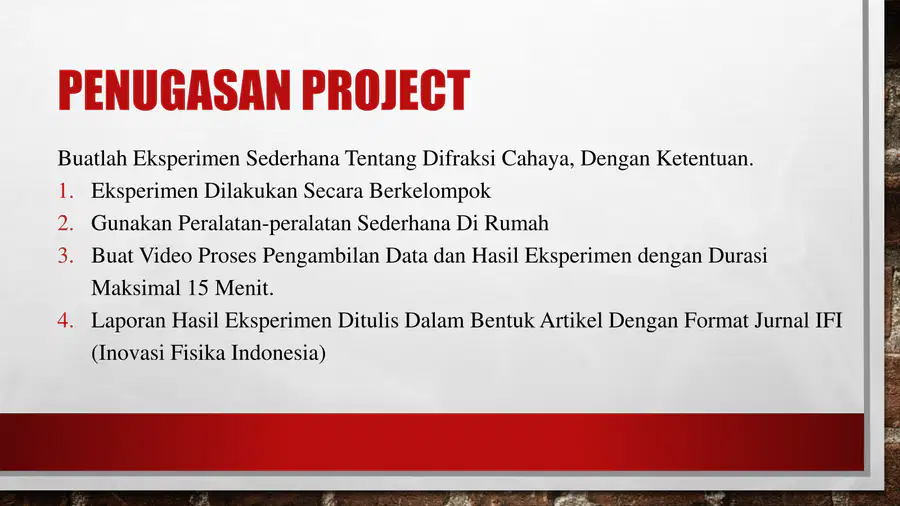 PENUGASAN PROJECT

Buatlah Eksperimen Sederhana Tentang Difraksi Cahaya, Dengan Ketentuan.

1. Eksperimen Dilakukan Secara Berkelompok
2. Gunakan Peralatan-peralatan Sederhana Di Rumah
3. Buat Video Proses Pengambilan Data dan Hasil Eksperimen dengan Durasi Maksimal 15 Menit.
4. Laporan Hasil Eksperimen Ditulis Dalam Bentuk Artikel Dengan Format Jurnal IFI (Inovasi Fisika Indonesia)